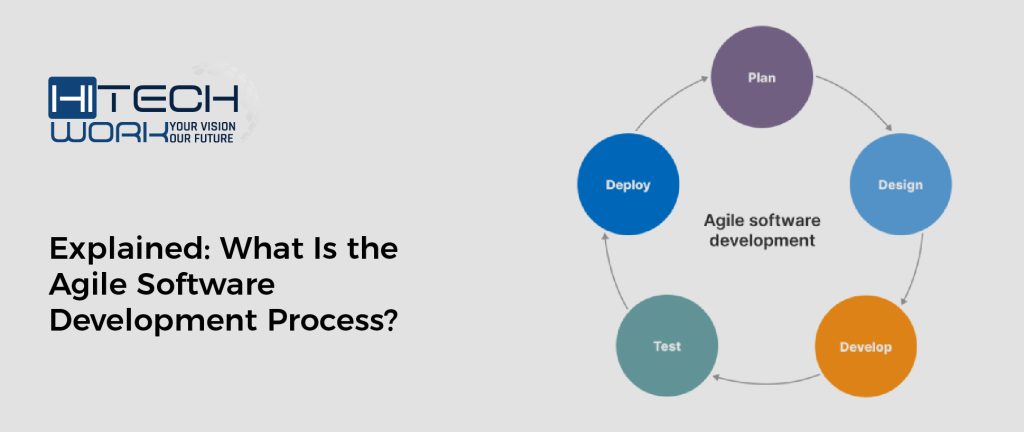 HITECH WORK YOUR VISION OUR FUTURE

Explained: What Is the Agile Software Development Process?

Plan

Design

Develop

Test

Deploy

Agile software development